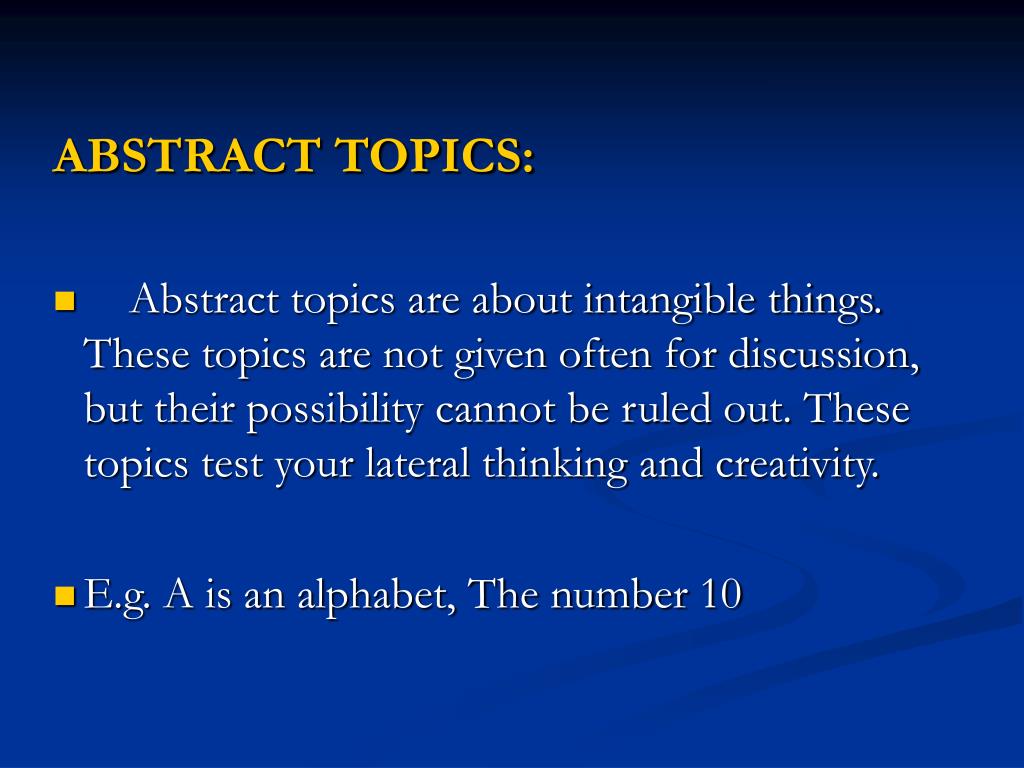 ABSTRACT TOPICS:

Abstract topics are about intangible things. These topics are not given often for discussion, but their possibility cannot be ruled out. These topics test your lateral thinking and creativity.

E.g. A is an alphabet, The number 10